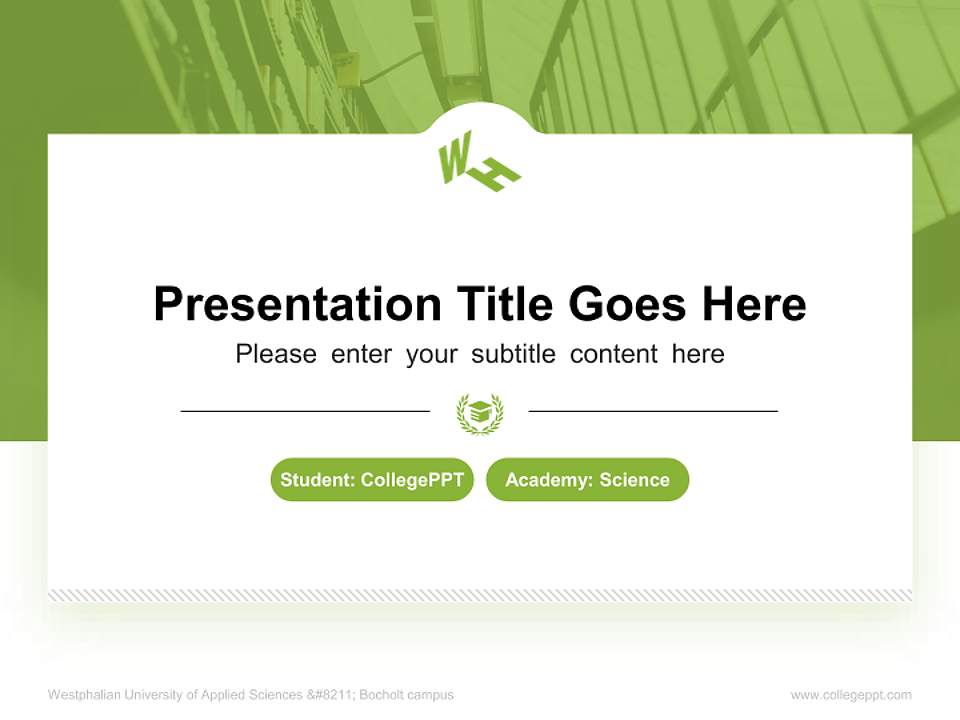 WH

Presentation Title Goes Here

Please enter your subtitle content here

Student: CollegePPT

Academy: Science

Westphalian University of Applied Sciences &#8211; Bocholt campus

www.collegeppt.com